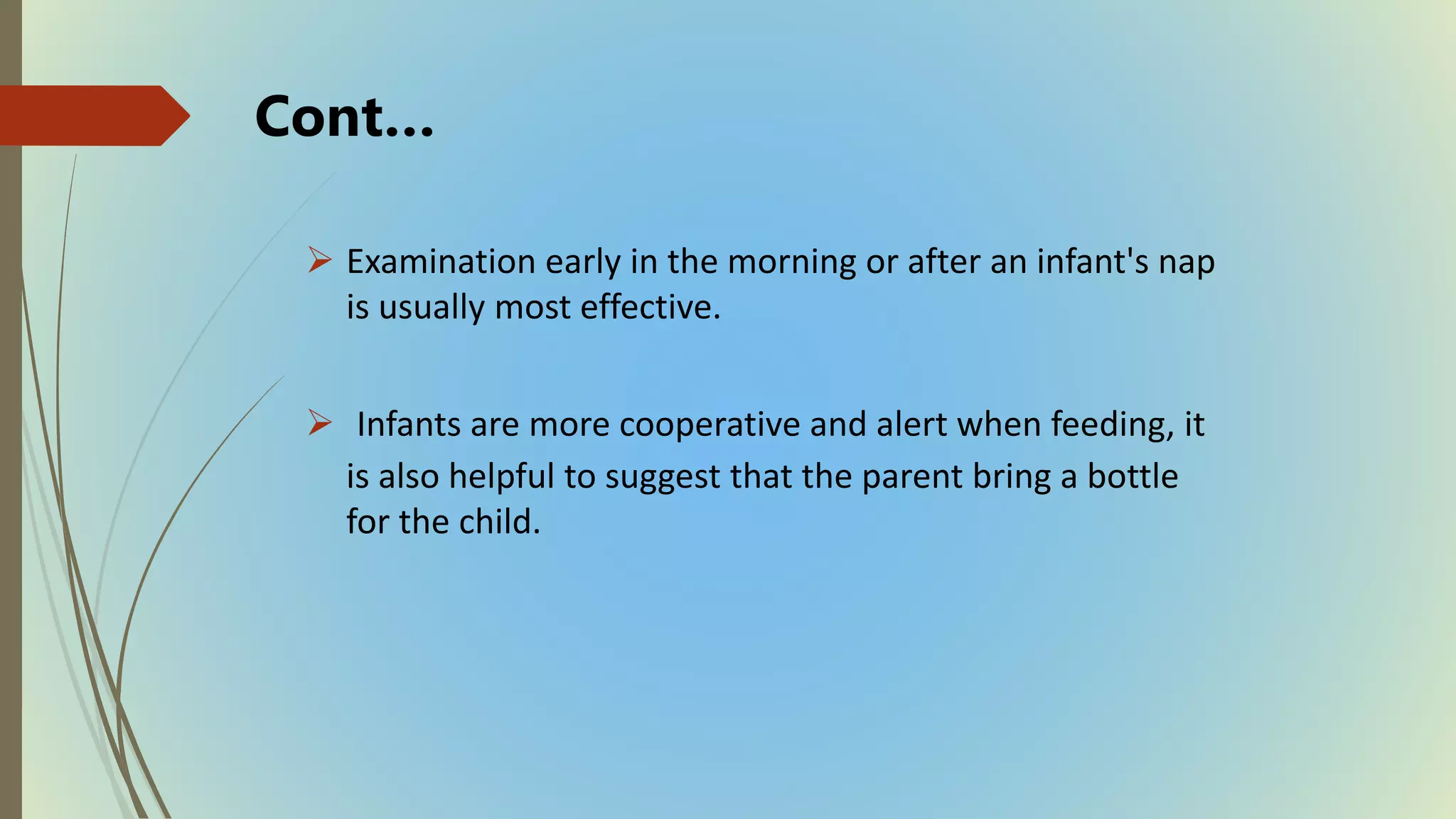 Cont...

➢ Examination early in the morning or after an infant's nap is usually most effective.

➢ Infants are more cooperative and alert when feeding, it is also helpful to suggest that the parent bring a bottle for the child.